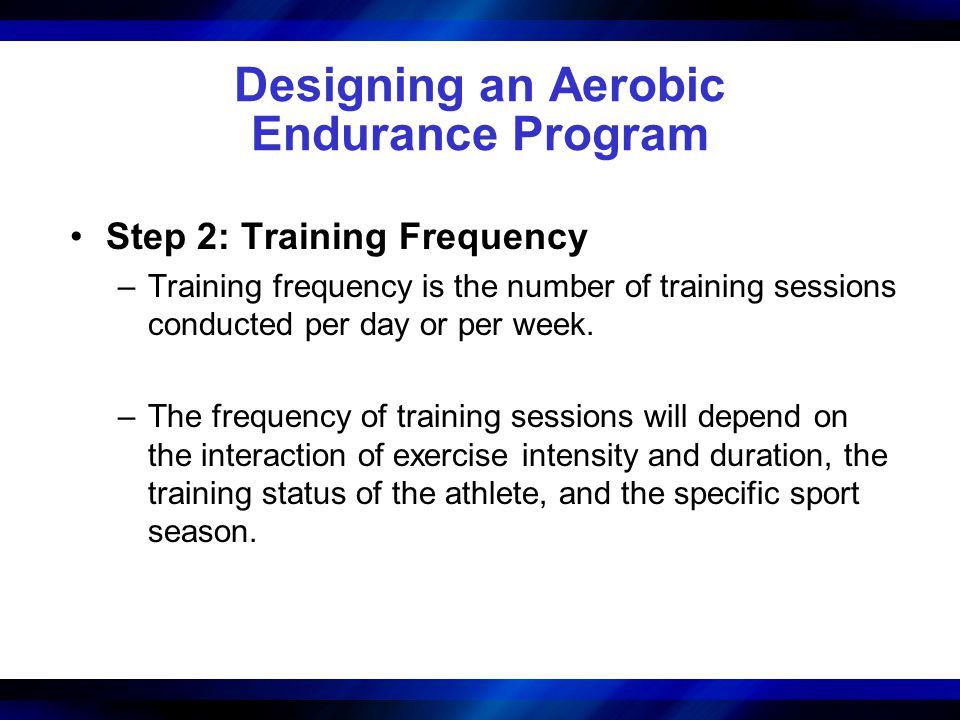 Designing an Aerobic Endurance Program

• Step 2: Training Frequency

– Training frequency is the number of training sessions conducted per day or per week.

– The frequency of training sessions will depend on the interaction of exercise intensity and duration, the training status of the athlete, and the specific sport season.